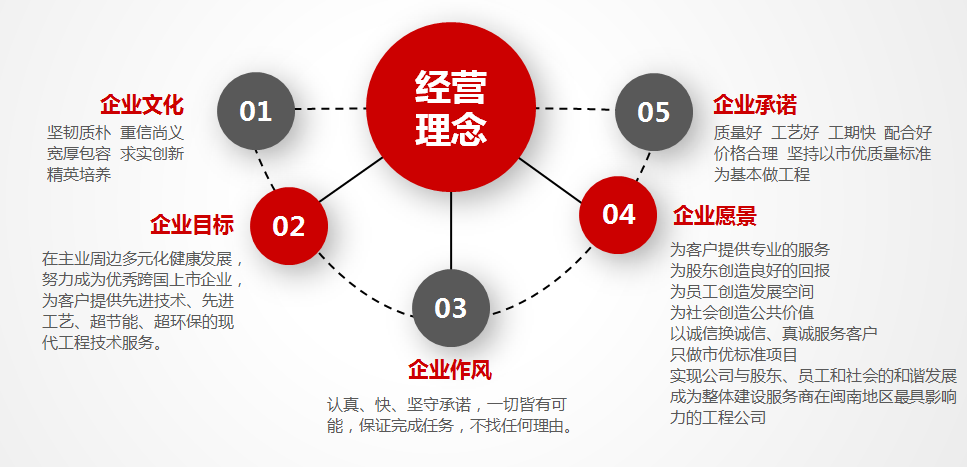 经营理念

01

企业文化

坚韧质朴 重信尚义
宽厚包容 求实创新
精英培养

02

企业目标

在主业周边多元化健康发展，努力成为优秀跨国上市企业，为客户提供先进技术、先进工艺、超节能、超环保的现代工程技术服务。

03

企业作风

认真、快、坚守承诺，一切皆有可能，保证完成任务，不找任何理由。

04

企业愿景

为客户提供专业的服务
为股东创造良好的回报
为员工创造发展空间
为社会创造公共价值
以诚信换诚信、真诚服务客户
只做市优标准项目
实现公司与股东、员工和社会的和谐发展
成为整体建设服务商在闽南地区最具影响力的工程公司

05

企业承诺

质量好 工艺好 工期快 配合好
价格合理 坚持以市优质量标准为基本做工程